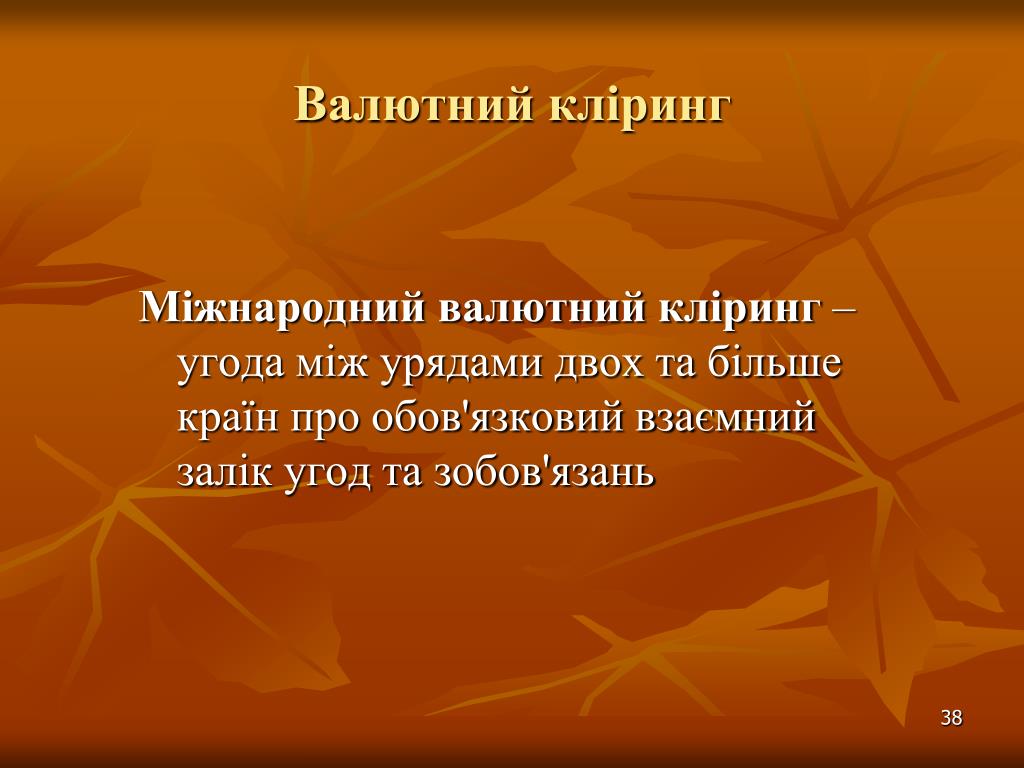 Валютний кліринг

Міжнародний валютний кліринг – угода між урядами двох та більше країн про обов'язковий взаємний залік угод та зобов'язань

38